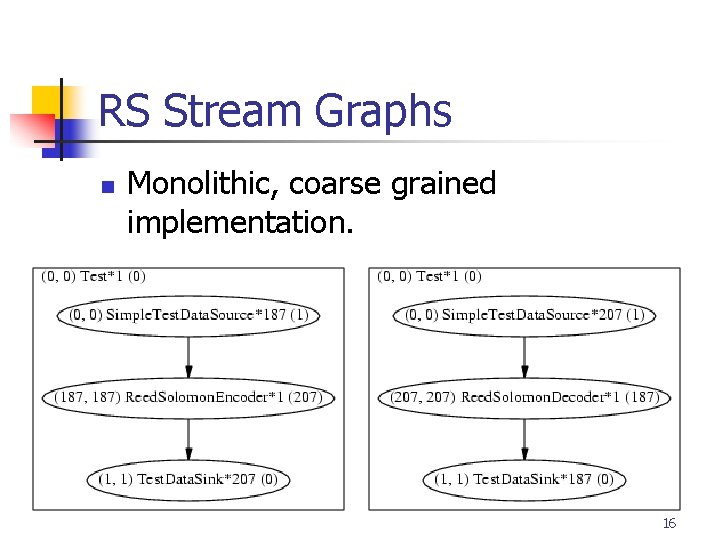 RS Stream Graphs

Monolithic, coarse grained implementation.

(0, 0) Test*1 (0)

(0, 0) SimpleTestDataSource*187 (1)

(187, 187) ReedSolomonEncoder*1 (207)

(1, 1) TestDataSink*207 (0)

(0, 0) Test*1 (0)

(0, 0) SimpleTestDataSource*207 (1)

(207, 207) ReedSolomonDecoder*1 (187)

(1, 1) TestDataSink*187 (0)

16